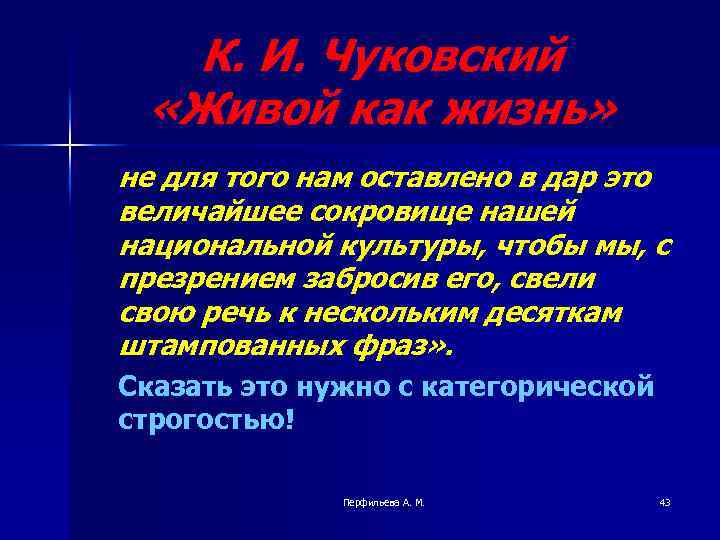 К. И. Чуковский «Живой как жизнь»

не для того нам оставлено в дар это величайшее сокровище нашей национальной культуры, чтобы мы, с презрением забросив его, свели свою речь к нескольким десяткам штампованных фраз».

Сказать это нужно с категорической строгостью!

Перфильева А. М.

43